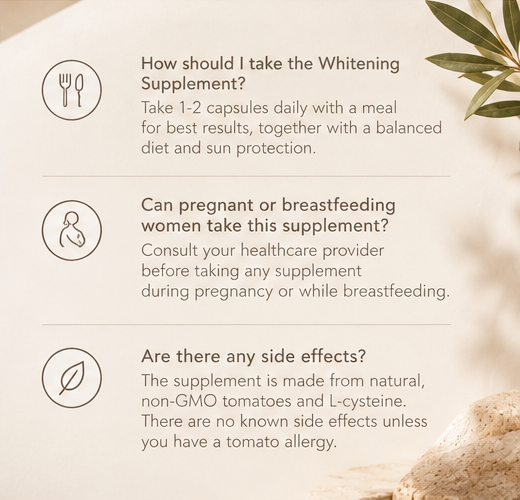 How should I take the Whitening Supplement?

Take 1-2 capsules daily with a meal for best results, together with a balanced diet and sun protection.

Can pregnant or breastfeeding women take this supplement?

Consult your healthcare provider before taking any supplement during pregnancy or while breastfeeding.

Are there any side effects?

The supplement is made from natural, non-GMO tomatoes and L-cysteine. There are no known side effects unless you have a tomato allergy.